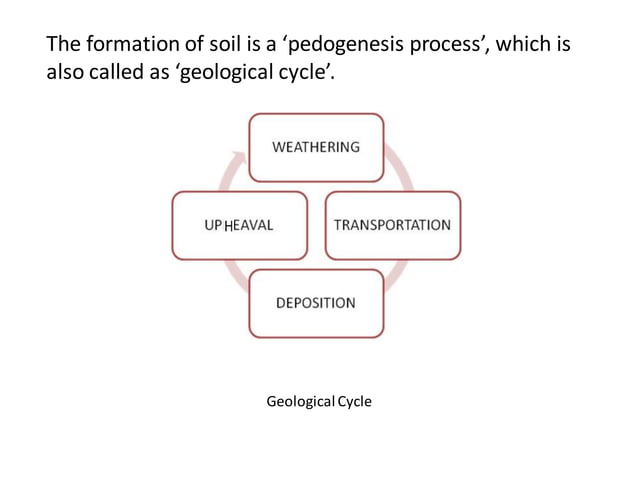 The formation of soil is a ‘pedogenesis process’, which is also called as ‘geological cycle’.

WEATHERING

TRANSPORTATION

DEPOSITION

UPHEAVAL

Geological Cycle